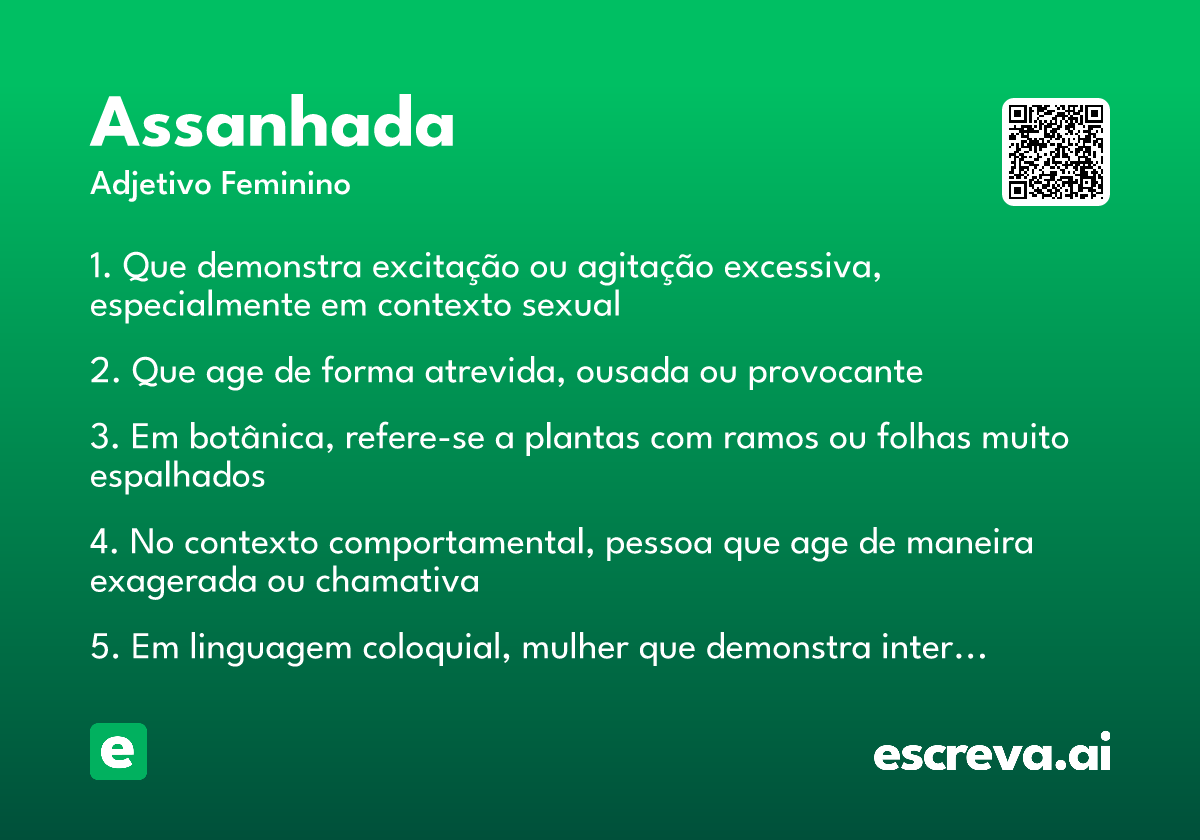 Assanhada
Adjetivo Feminino

1. Que demonstra excitação ou agitação excessiva, especialmente em contexto sexual

2. Que age de forma atrevida, ousada ou provocante

3. Em botânica, refere-se a plantas com ramos ou folhas muito espalhados

4. No contexto comportamental, pessoa que age de maneira exagerada ou chamativa

5. Em linguagem coloquial, mulher que demonstra inter…

e

escreva.ai